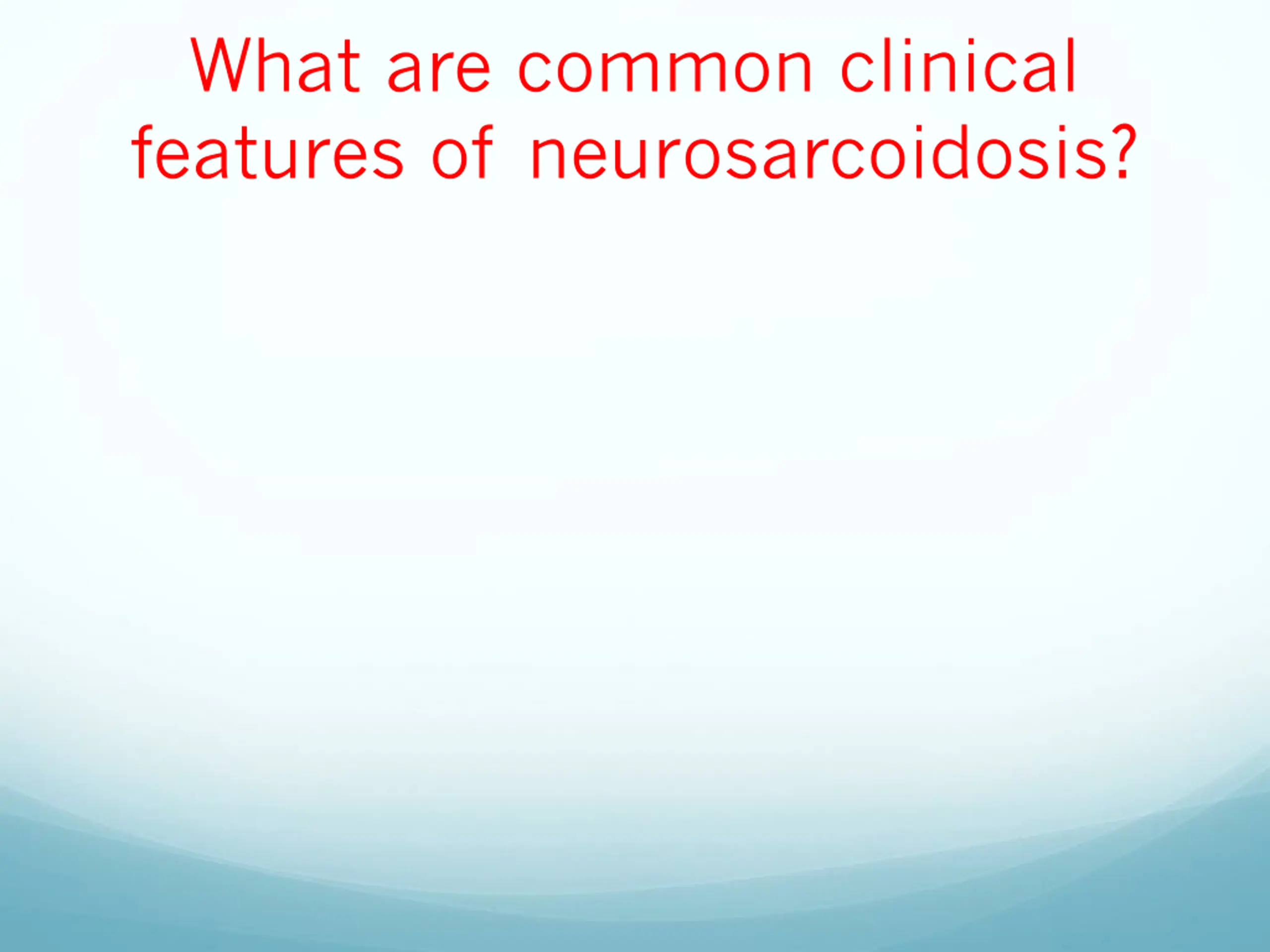 What are common clinical features of neurosarcoidosis?